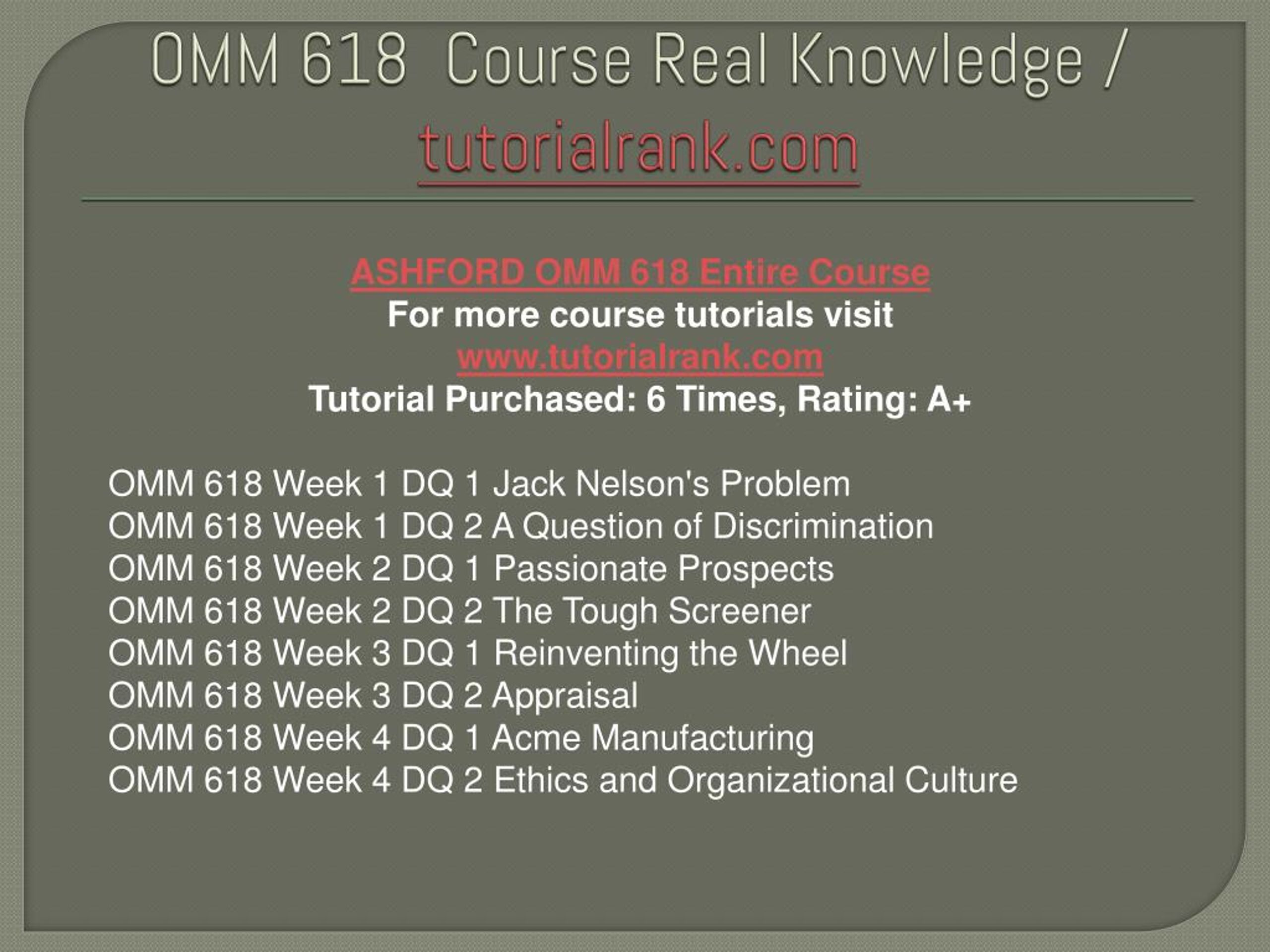 OMM 618 Course Real Knowledge / tutorialrank.com

ASHFORD OMM 618 Entire Course
For more course tutorials visit
www.tutorialrank.com
Tutorial Purchased: 6 Times, Rating: A+

OMM 618 Week 1 DQ 1 Jack Nelson's Problem
OMM 618 Week 1 DQ 2 A Question of Discrimination
OMM 618 Week 2 DQ 1 Passionate Prospects
OMM 618 Week 2 DQ 2 The Tough Screener
OMM 618 Week 3 DQ 1 Reinventing the Wheel
OMM 618 Week 3 DQ 2 Appraisal
OMM 618 Week 4 DQ 1 Acme Manufacturing
OMM 618 Week 4 DQ 2 Ethics and Organizational Culture